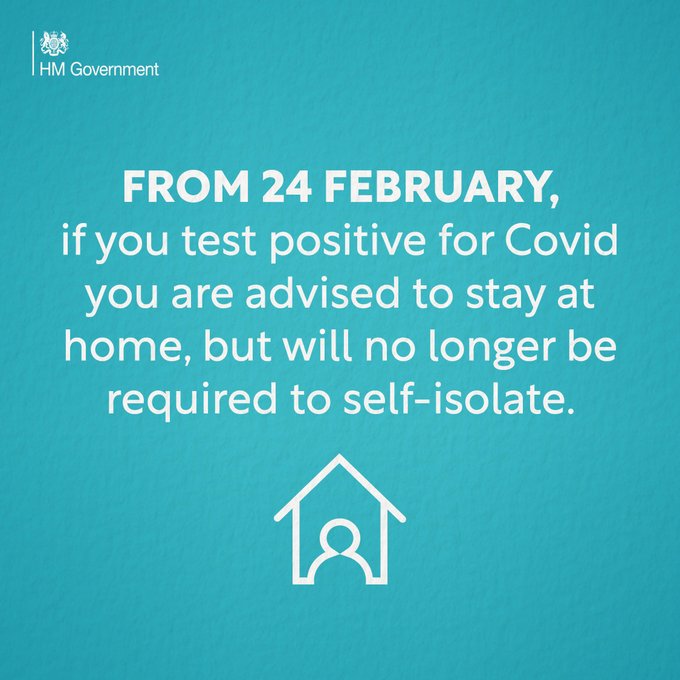 HM Government

FROM 24 FEBRUARY,
if you test positive for Covid you are advised to stay at home, but will no longer be required to self-isolate.